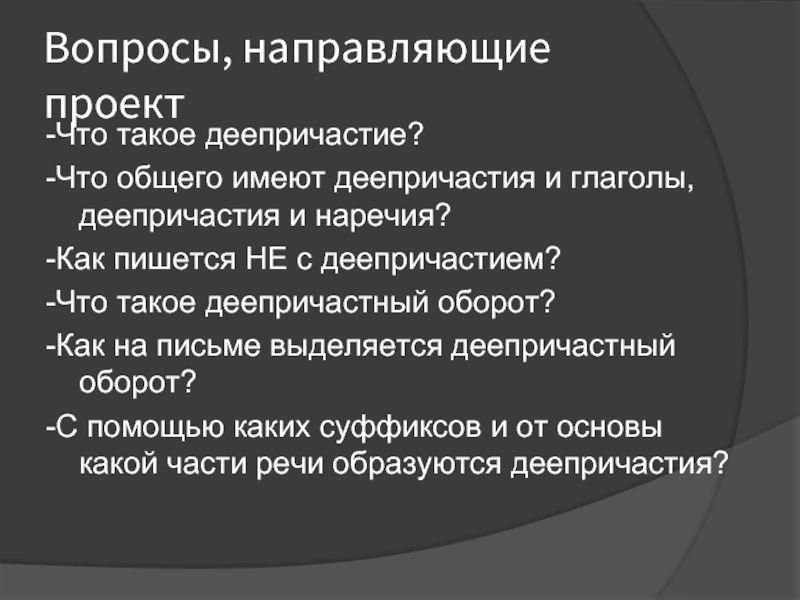 Вопросы, направляющие проект

-Что такое деепричастие?

-Что общего имеют деепричастия и глаголы, деепричастия и наречия?

-Как пишется НЕ с деепричастием?

-Что такое деепричастный оборот?

-Как на письме выделяется деепричастный оборот?

-С помощью каких суффиксов и от основы какой части речи образуются деепричастия?